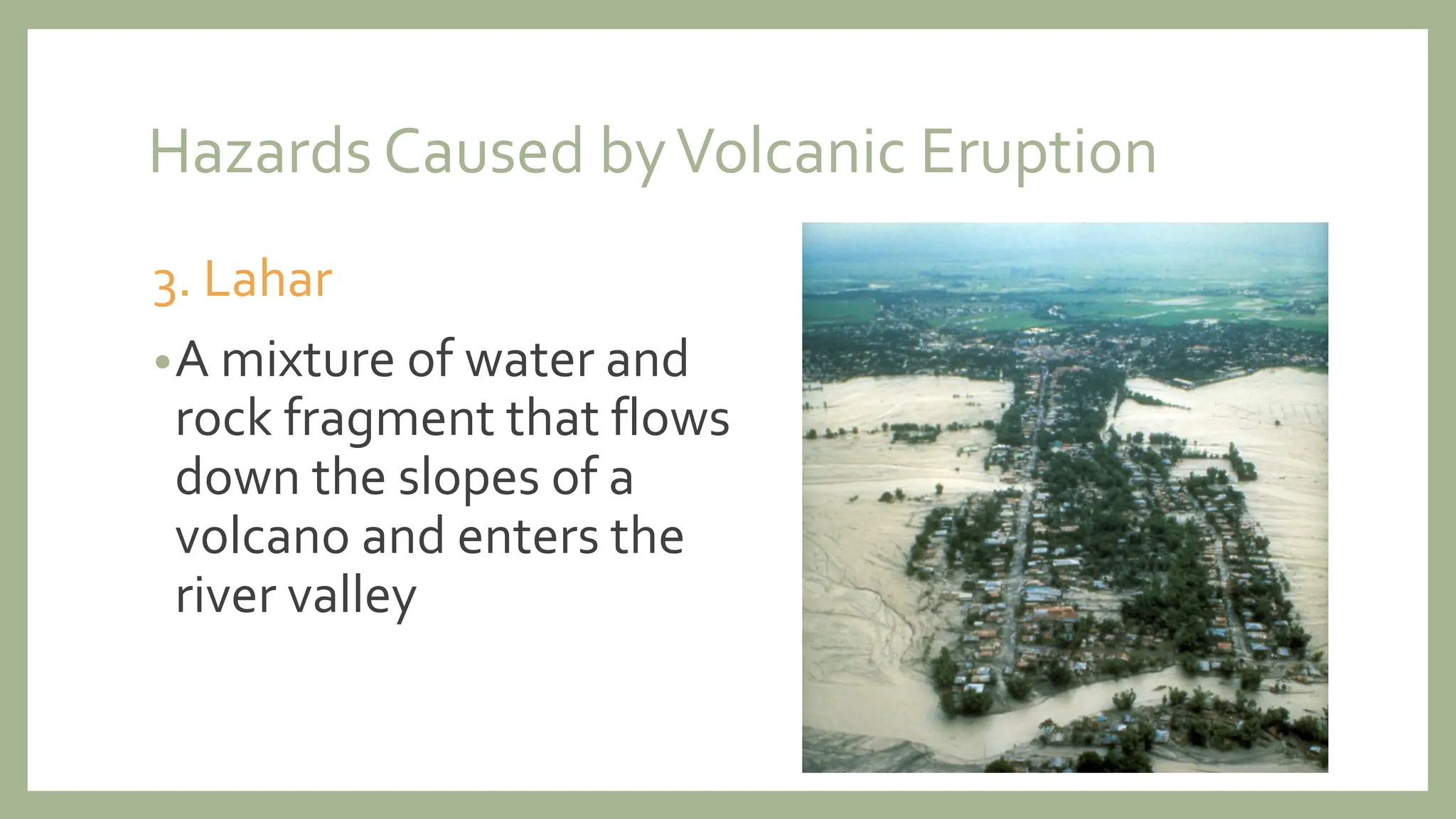 Hazards Caused by Volcanic Eruption

3. Lahar

• A mixture of water and rock fragment that flows down the slopes of a volcano and enters the river valley